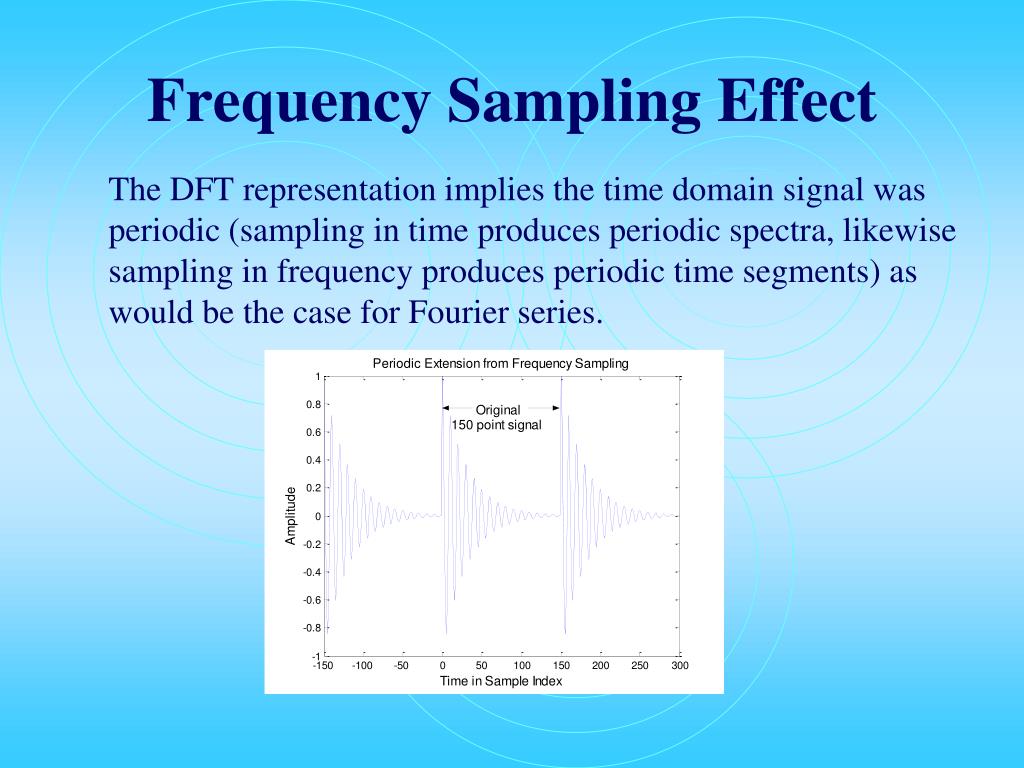 Frequency Sampling Effect

The DFT representation implies the time domain signal was periodic (sampling in time produces periodic spectra, likewise sampling in frequency produces periodic time segments) as would be the case for Fourier series.

Periodic Extension from Frequency Sampling

Original
150 point signal

Amplitude

1
0.8
0.6
0.4
0.2
0
-0.2
-0.4
-0.6
-0.8
-1

-150 -100 -50 0 50 100 150 200 250 300

Time in Sample Index